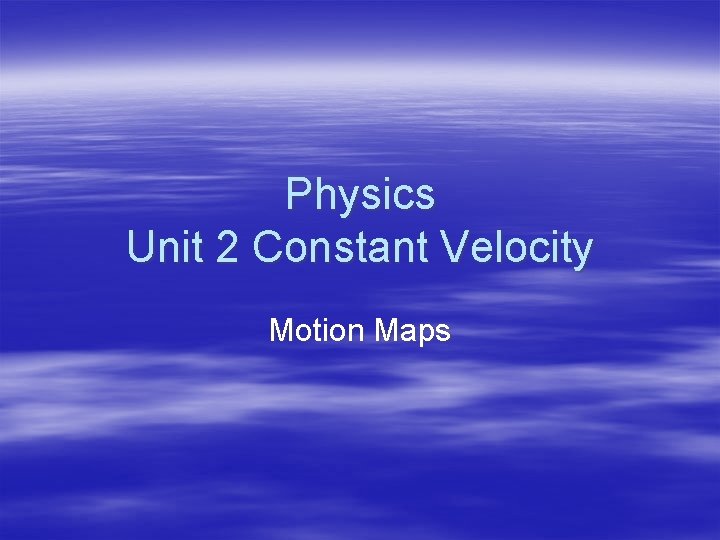 Physics
Unit 2 Constant Velocity

Motion Maps